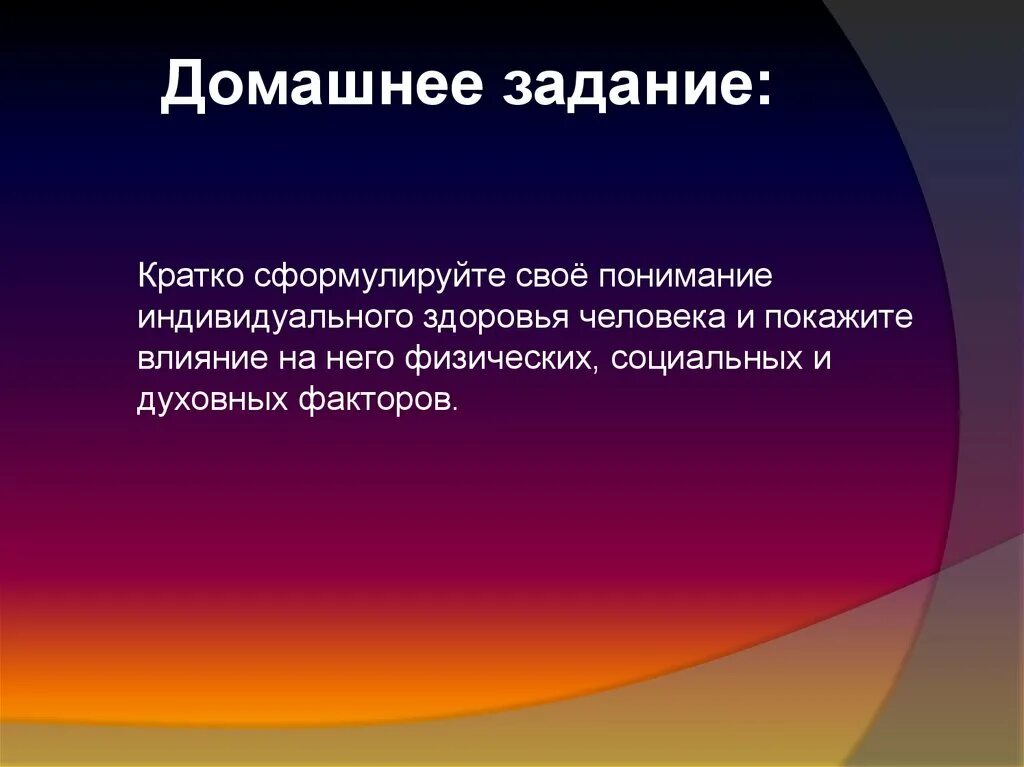 Домашнее задание:

Кратко сформулируйте своё понимание индивидуального здоровья человека и покажите влияние на него физических, социальных и духовных факторов.